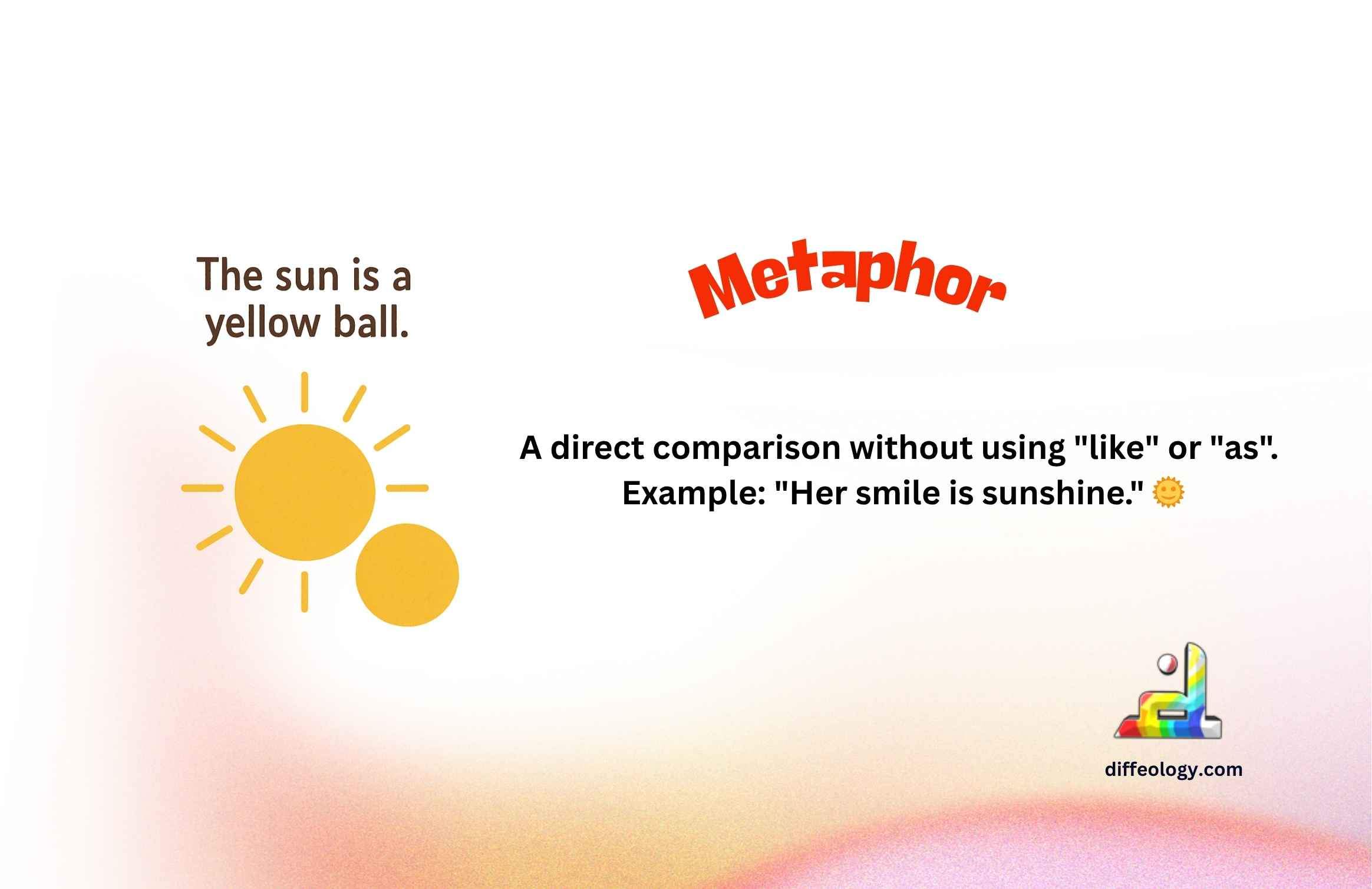 The sun is a yellow ball.

Metaphor

A direct comparison without using "like" or "as".
Example: "Her smile is sunshine." 🌞

diffeology.com